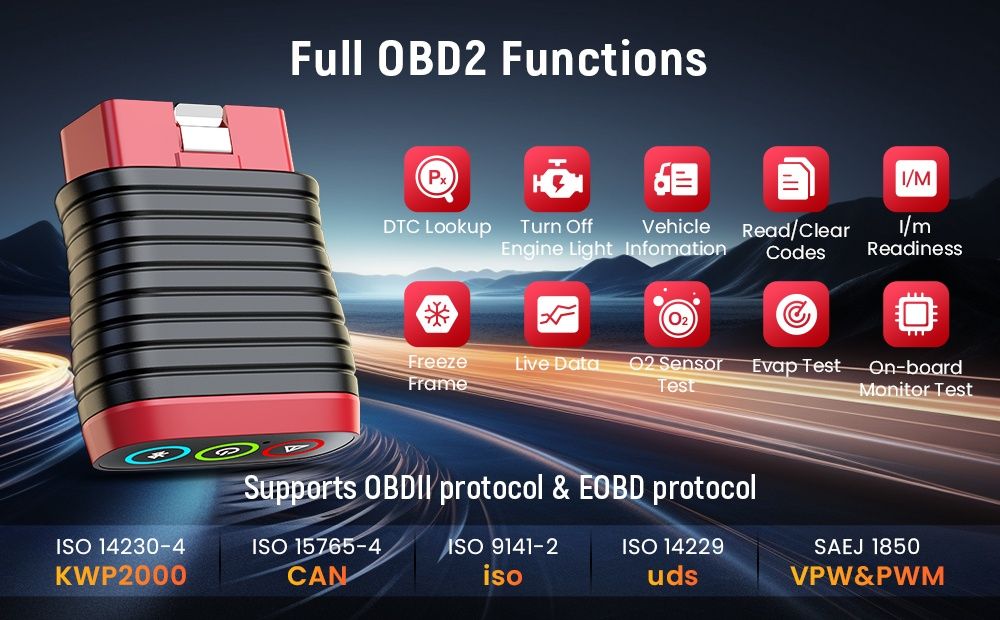 Full OBD2 Functions

Px
DTC Lookup

Turn Off Engine Light

Vehicle Infomation

Read/Clear Codes

I/M
I/m Readiness

Freeze Frame

Live Data

O2
O2 Sensor Test

Evap Test

On-board Monitor Test

Supports OBDII protocol & EOBD protocol

ISO 14230-4
KWP2000

ISO 15765-4
CAN

ISO 9141-2
iso

ISO 14229
uds

SAEJ 1850
VPW&PWM